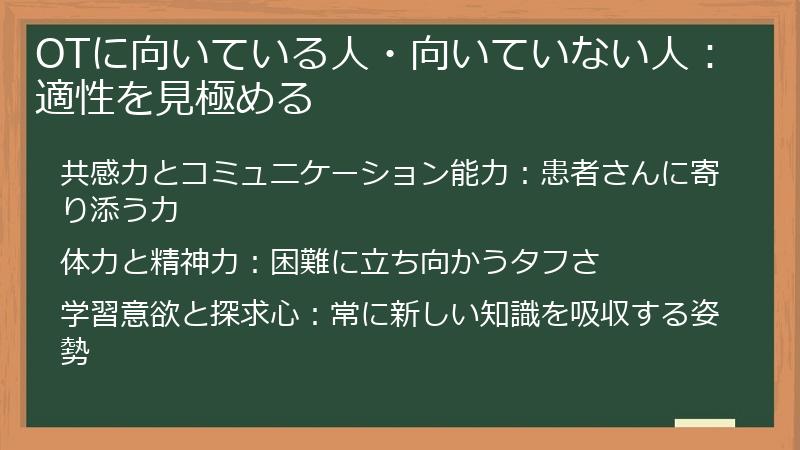 OTに向いている人・向いていない人：適性を見極める

共感力とコミュニケーション能力：患者さんに寄り添う力

体力と精神力：困難に立ち向かうタフさ

学習意欲と探求心：常に新しい知識を吸収する姿勢